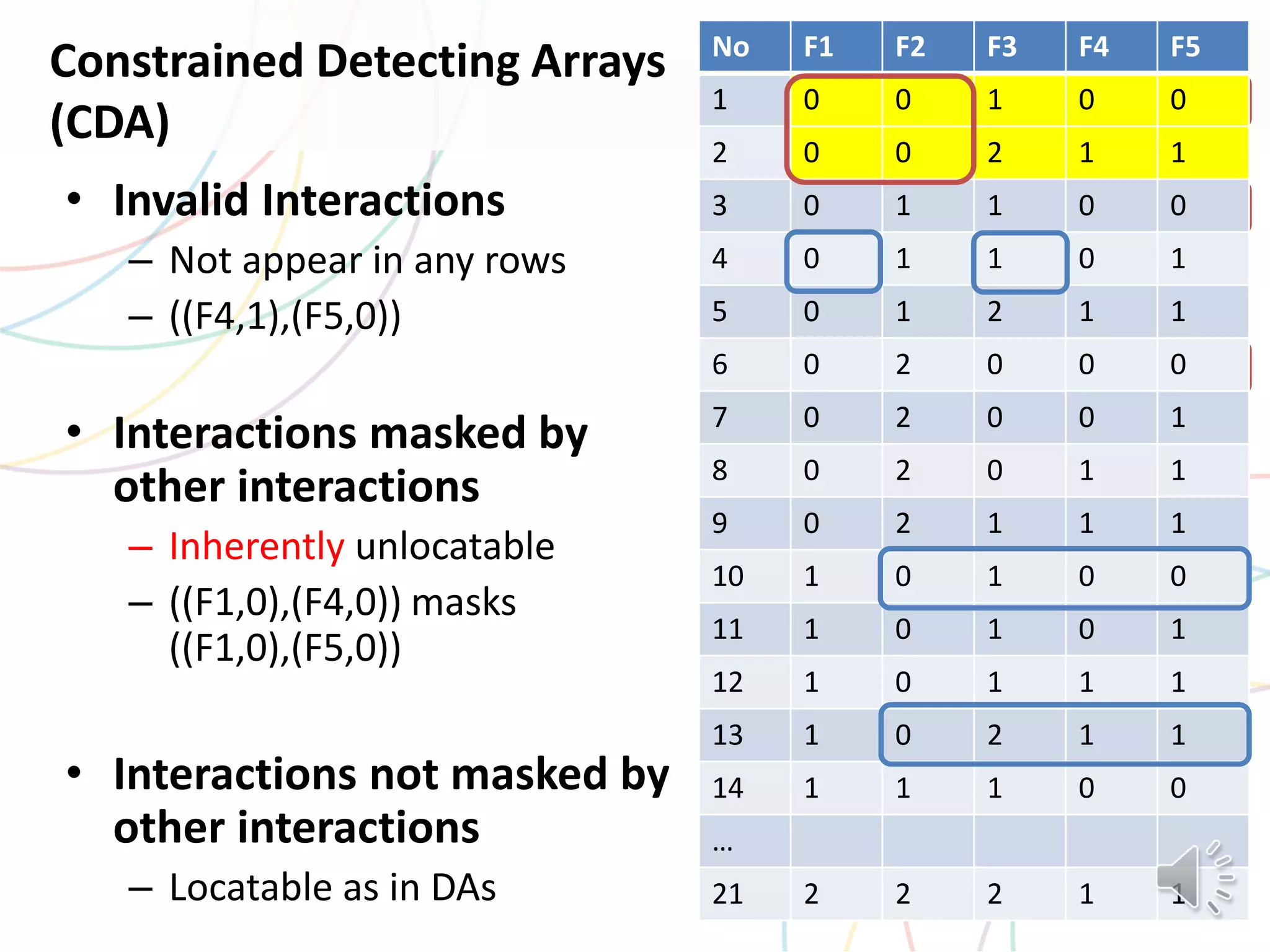 Constrained Detecting Arrays (CDA)

• Invalid Interactions
– Not appear in any rows
– ((F4,1),(F5,0))

• Interactions masked by other interactions
– Inherently unlocatable
– ((F1,0),(F4,0)) masks ((F1,0),(F5,0))

• Interactions not masked by other interactions
– Locatable as in DAs

| No | F1 | F2 | F3 | F4 | F5 |
|---|---|---|---|---|---|
| 1 | 0 | 0 | 1 | 0 | 0 |
| 2 | 0 | 0 | 2 | 1 | 1 |
| 3 | 0 | 1 | 1 | 0 | 0 |
| 4 | 0 | 1 | 1 | 0 | 1 |
| 5 | 0 | 1 | 2 | 1 | 1 |
| 6 | 0 | 2 | 0 | 0 | 0 |
| 7 | 0 | 2 | 0 | 0 | 1 |
| 8 | 0 | 2 | 0 | 1 | 1 |
| 9 | 0 | 2 | 1 | 1 | 1 |
| 10 | 1 | 0 | 1 | 0 | 0 |
| 11 | 1 | 0 | 1 | 0 | 1 |
| 12 | 1 | 0 | 1 | 1 | 1 |
| 13 | 1 | 0 | 2 | 1 | 1 |
| 14 | 1 | 1 | 1 | 0 | 0 |
| … | | | | | |
| 21 | 2 | 2 | 2 | 1 | 1 |